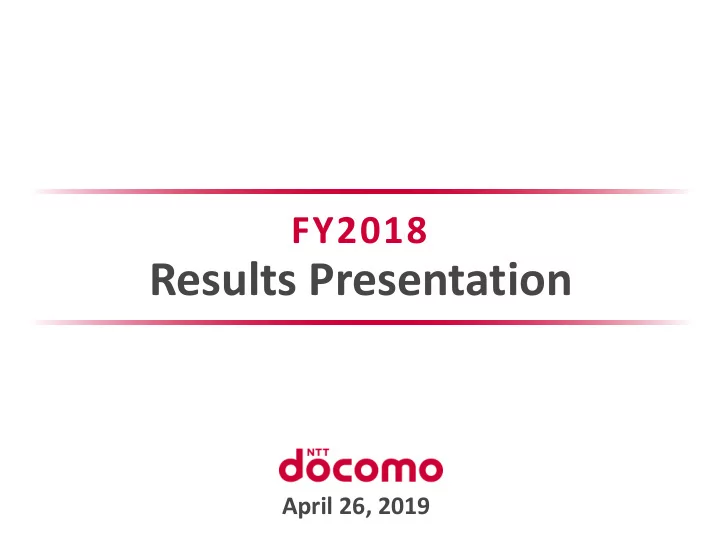 FY2018
Results Presentation

NTT
docomo
April 26, 2019